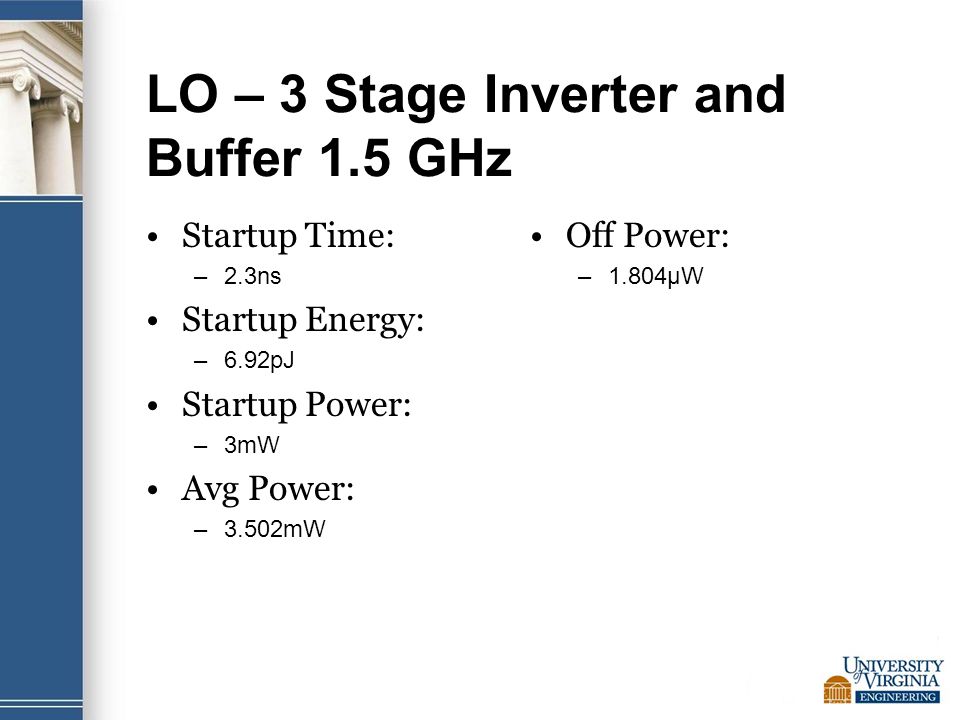 LO – 3 Stage Inverter and Buffer 1.5 GHz

• Startup Time:
– 2.3ns
• Startup Energy:
– 6.92pJ
• Startup Power:
– 3mW
• Avg Power:
– 3.502mW

• Off Power:
– 1.804μW

UNIVERSITY of VIRGINIA
ENGINEERING